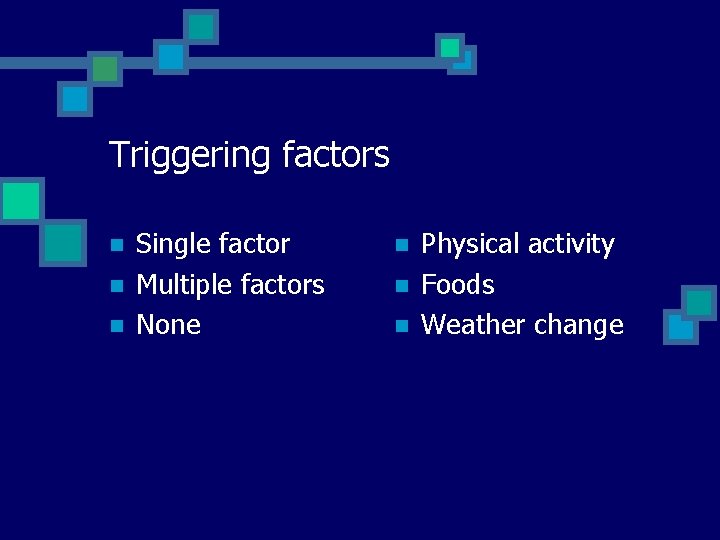 Triggering factors

- Single factor
- Multiple factors
- None

- Physical activity
- Foods
- Weather change